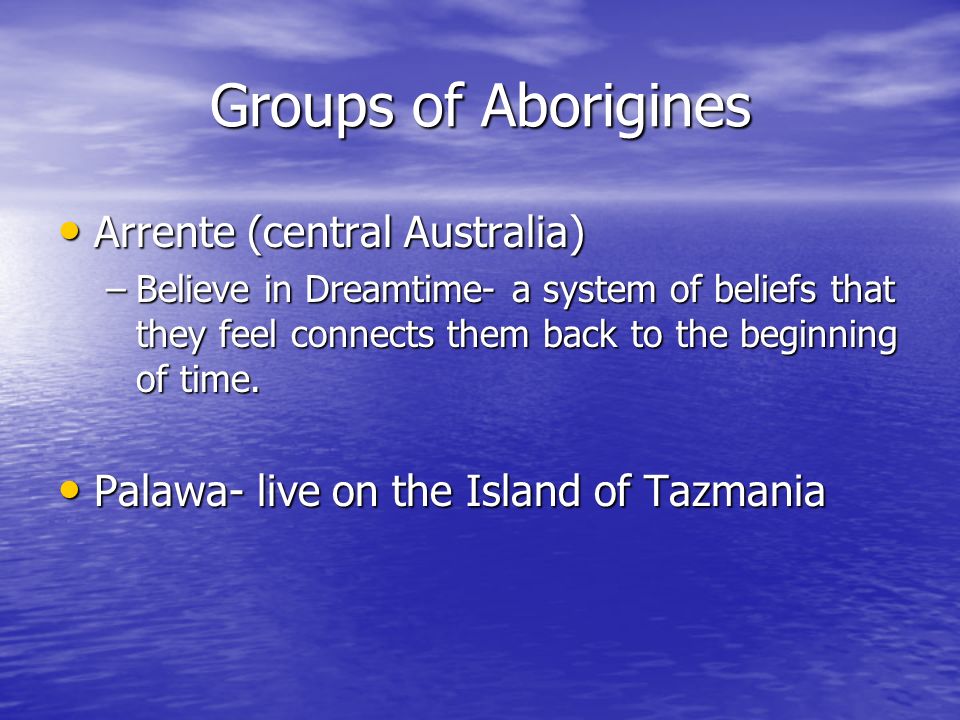 Groups of Aborigines

• Arrente (central Australia)

– Believe in Dreamtime- a system of beliefs that they feel connects them back to the beginning of time.

• Palawa- live on the Island of Tazmania